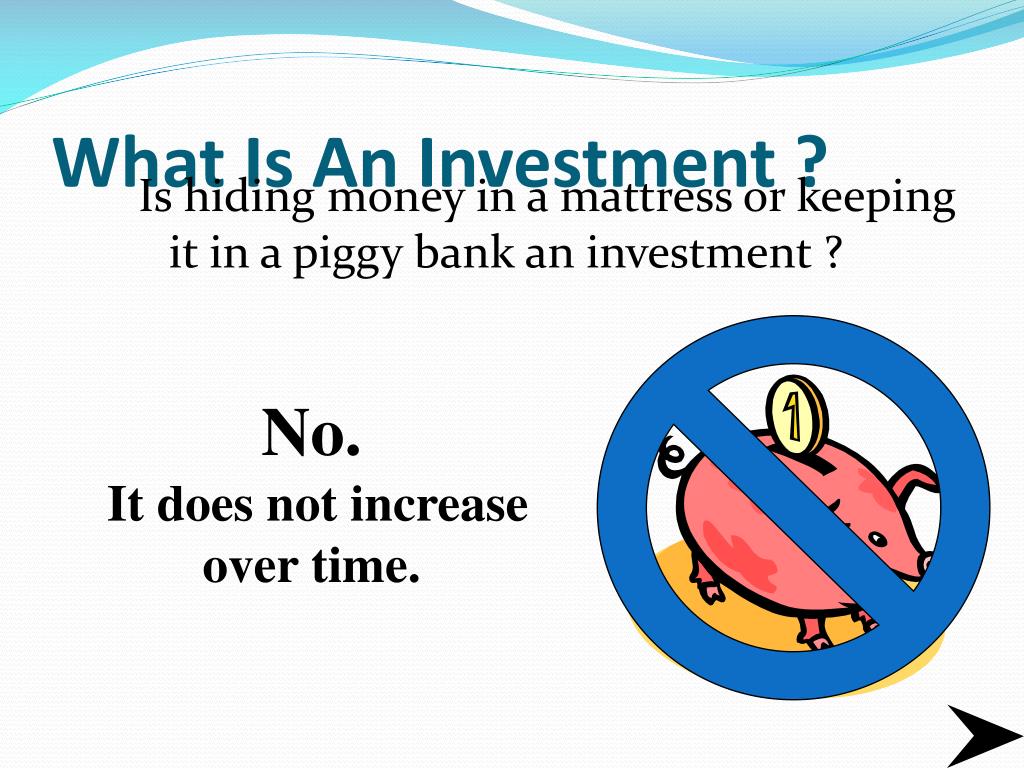 What Is An Investment ?

Is hiding money in a mattress or keeping it in a piggy bank an investment ?

No.
It does not increase over time.

1